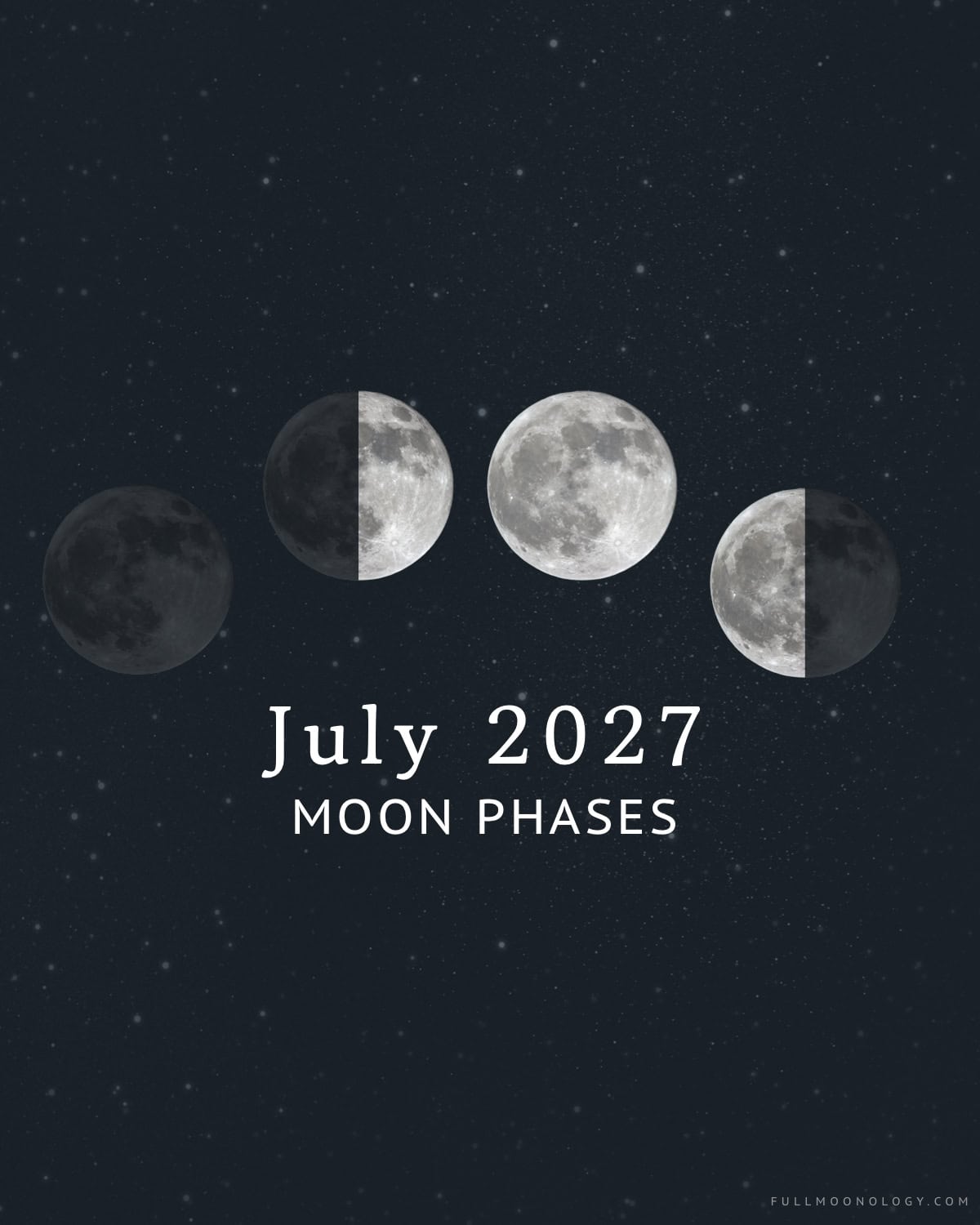 July 2027
MOON PHASES

FULLMOONOLOGY.COM